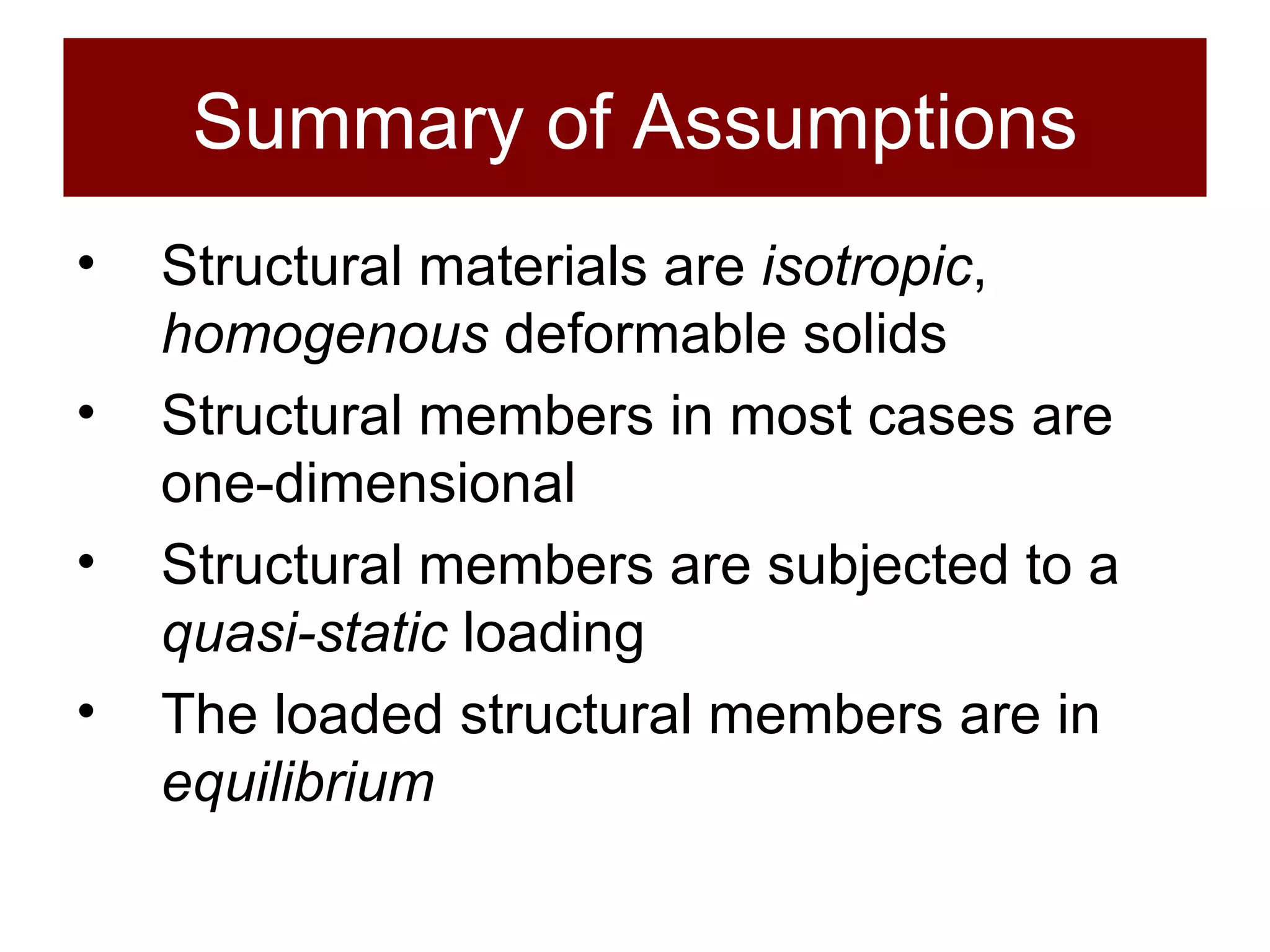 Summary of Assumptions

• Structural materials are isotropic, homogenous deformable solids

• Structural members in most cases are one-dimensional

• Structural members are subjected to a quasi-static loading

• The loaded structural members are in equilibrium